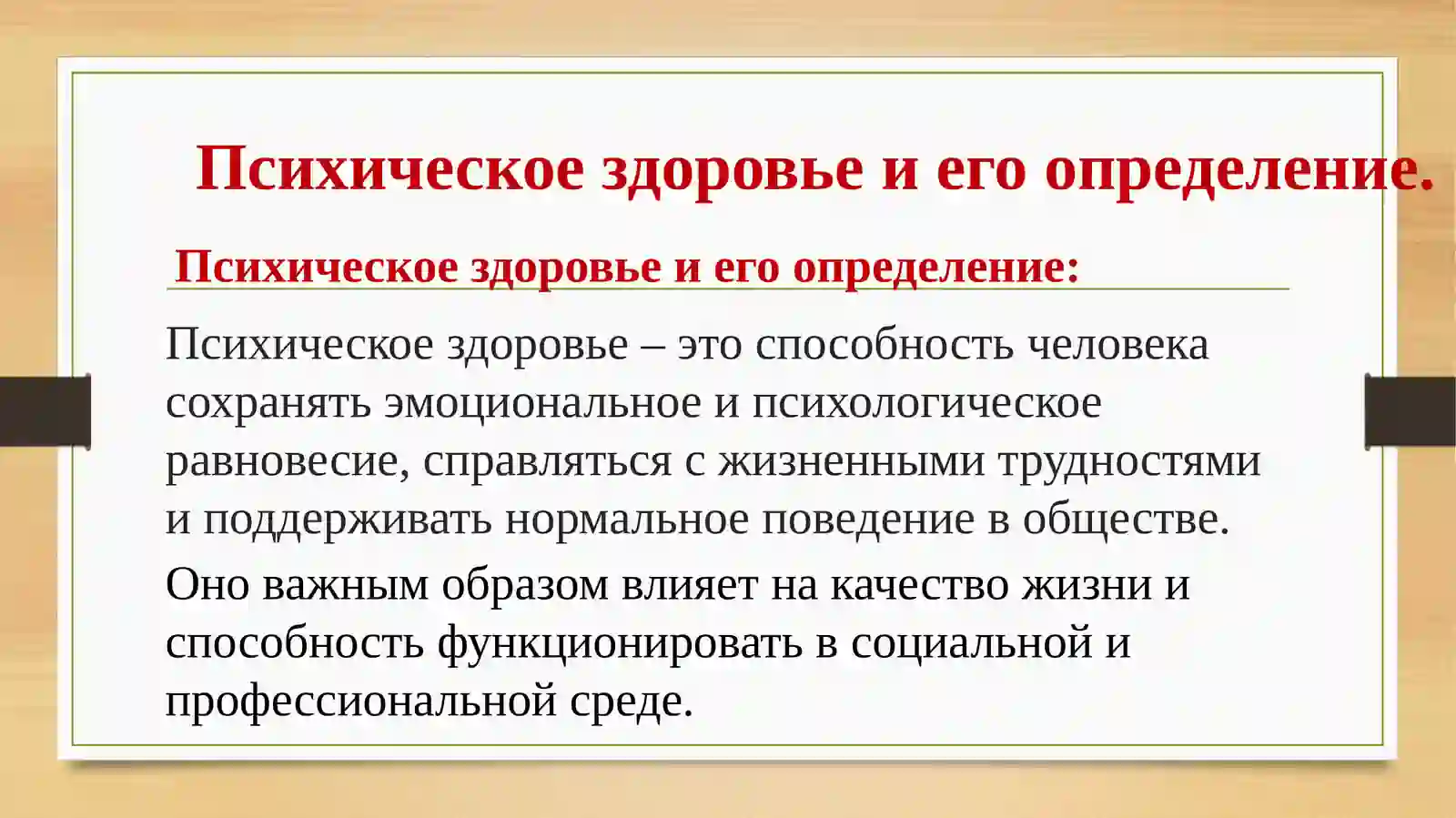 Психическое здоровье и его определение.

Психическое здоровье и его определение:

Психическое здоровье – это способность человека сохранять эмоциональное и психологическое равновесие, справляться с жизненными трудностями и поддерживать нормальное поведение в обществе.

Оно важным образом влияет на качество жизни и способность функционировать в социальной и профессиональной среде.